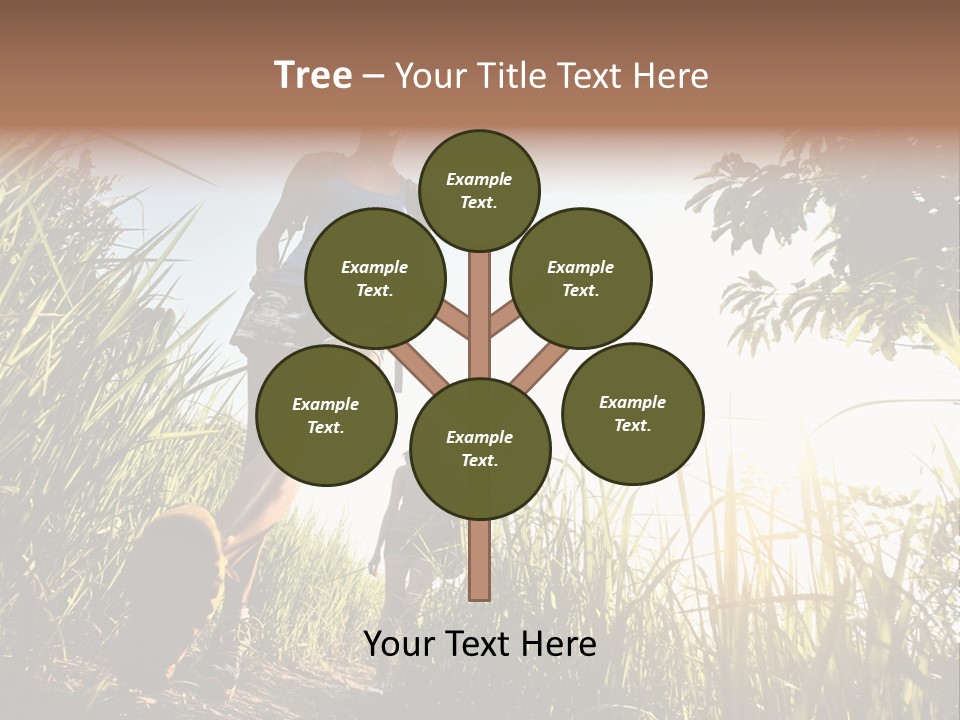 Tree – Your Title Text Here

Example Text.

Example Text.

Example Text.

Example Text.

Example Text.

Example Text.

Your Text Here